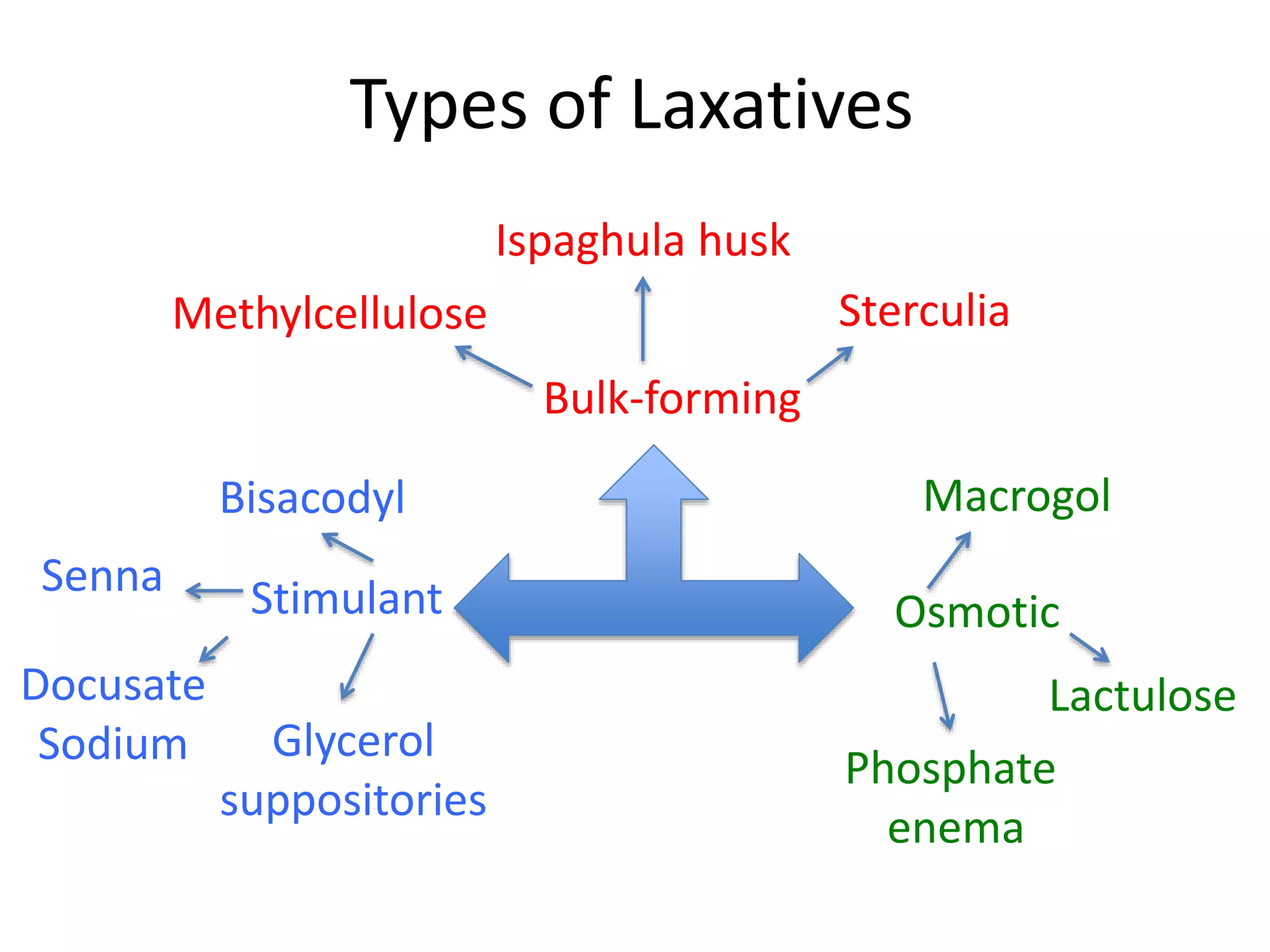 Types of Laxatives

Ispaghula husk

Methylcellulose

Sterculia

Bulk-forming

Bisacodyl

Senna

Stimulant

Docusate Sodium

Glycerol suppositories

Macrogol

Osmotic

Lactulose

Phosphate enema